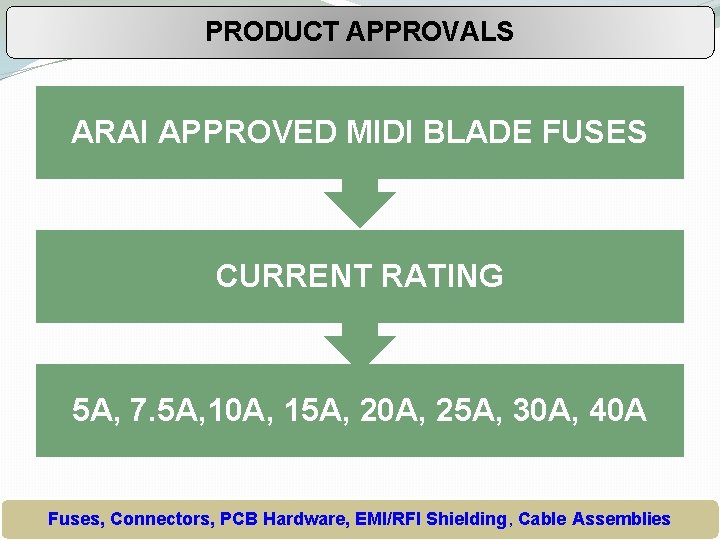 PRODUCT APPROVALS

ARAI APPROVED MIDI BLADE FUSES

CURRENT RATING

5A, 7.5A,10A, 15A, 20A, 25A, 30A, 40A

Fuses, Connectors, PCB Hardware, EMI/RFI Shielding, Cable Assemblies